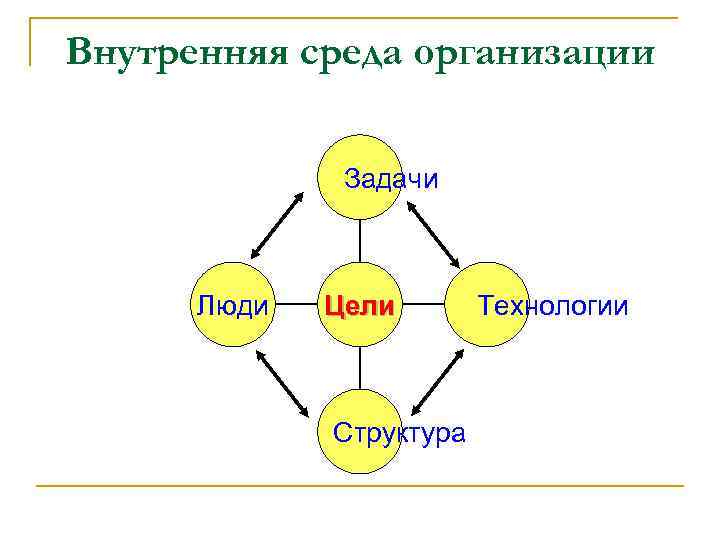 Внутренняя среда организации

Задачи

Люди

Цели

Технологии

Структура